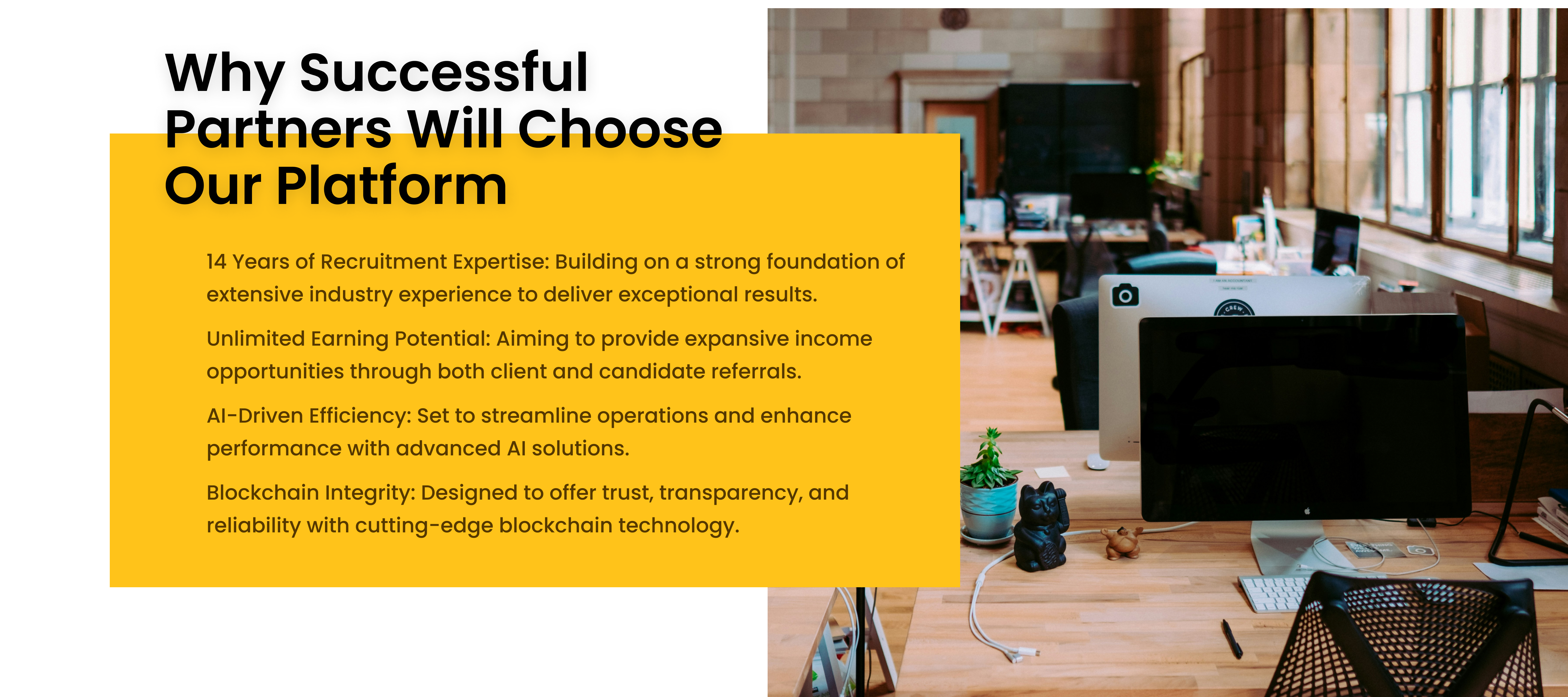 Why Successful Partners Will Choose Our Platform

14 Years of Recruitment Expertise: Building on a strong foundation of extensive industry experience to deliver exceptional results.

Unlimited Earning Potential: Aiming to provide expansive income opportunities through both client and candidate referrals.

AI-Driven Efficiency: Set to streamline operations and enhance performance with advanced AI solutions.

Blockchain Integrity: Designed to offer trust, transparency, and reliability with cutting-edge blockchain technology.